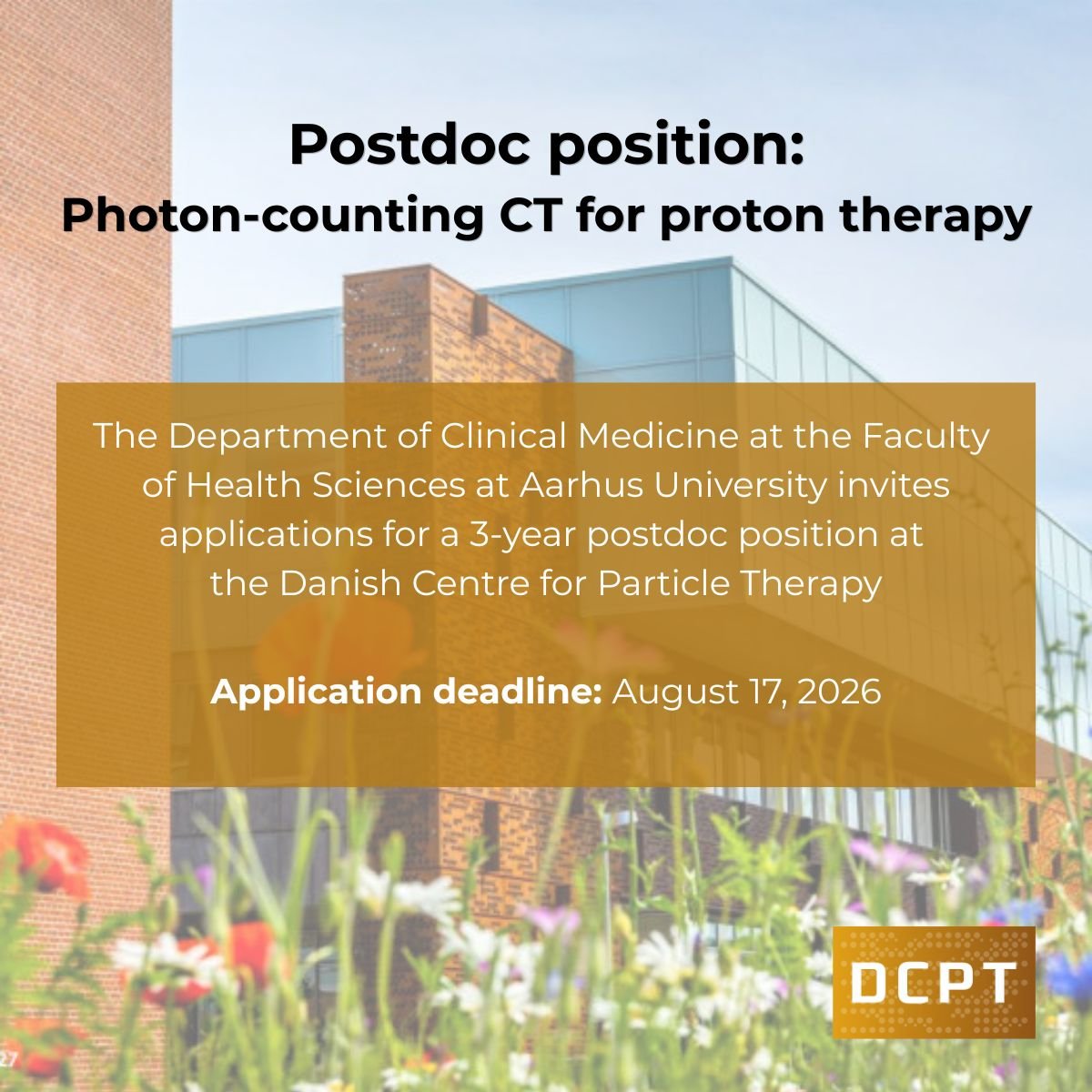 Postdoc position:
Photon-counting CT for proton therapy

The Department of Clinical Medicine at the Faculty of Health Sciences at Aarhus University invites applications for a 3-year postdoc position at the Danish Centre for Particle Therapy

Application deadline: August 17, 2026

DCPT